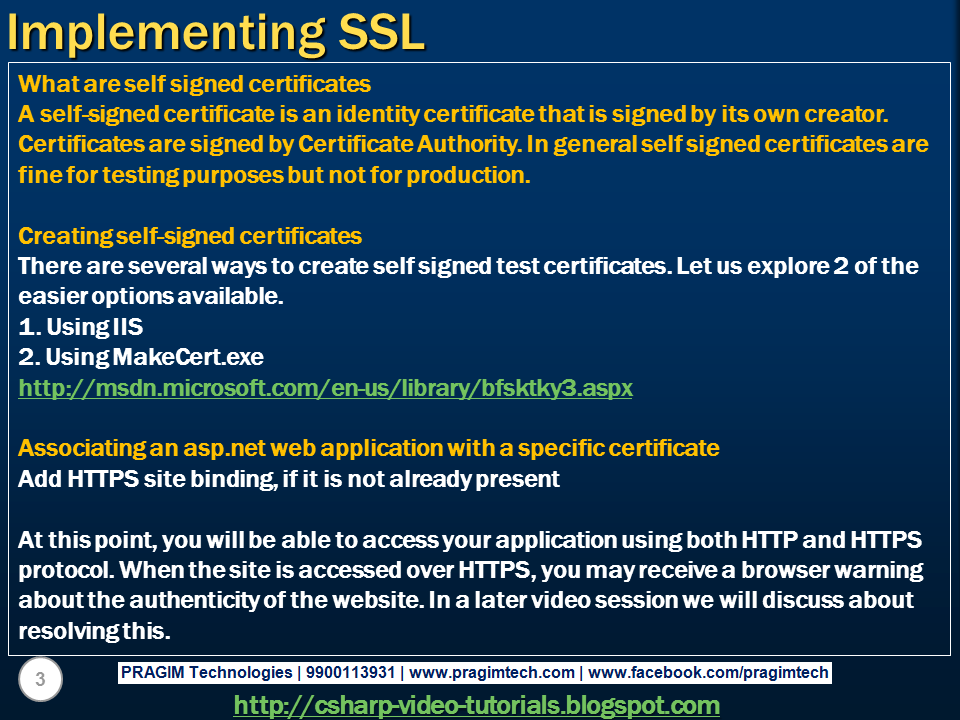 Implementing SSL

What are self signed certificates
A self-signed certificate is an identity certificate that is signed by its own creator. Certificates are signed by Certificate Authority. In general self signed certificates are fine for testing purposes but not for production.

Creating self-signed certificates
There are several ways to create self signed test certificates. Let us explore 2 of the easier options available.
1. Using IIS
2. Using MakeCert.exe
http://msdn.microsoft.com/en-us/library/bfsktky3.aspx

Associating an asp.net web application with a specific certificate
Add HTTPS site binding, if it is not already present

At this point, you will be able to access your application using both HTTP and HTTPS protocol. When the site is accessed over HTTPS, you may receive a browser warning about the authenticity of the website. In a later video session we will discuss about resolving this.

3

PRAGIM Technologies | 9900113931 | www.pragimtech.com | www.facebook.com/pragimtech

http://csharp-video-tutorials.blogspot.com